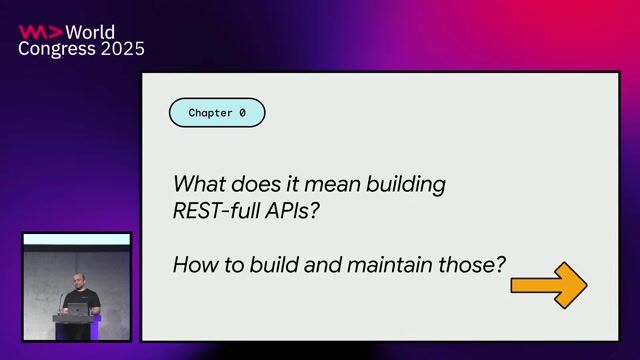 World Congress 2025

Chapter 0

What does it mean building REST-full APIs?

How to build and maintain those?